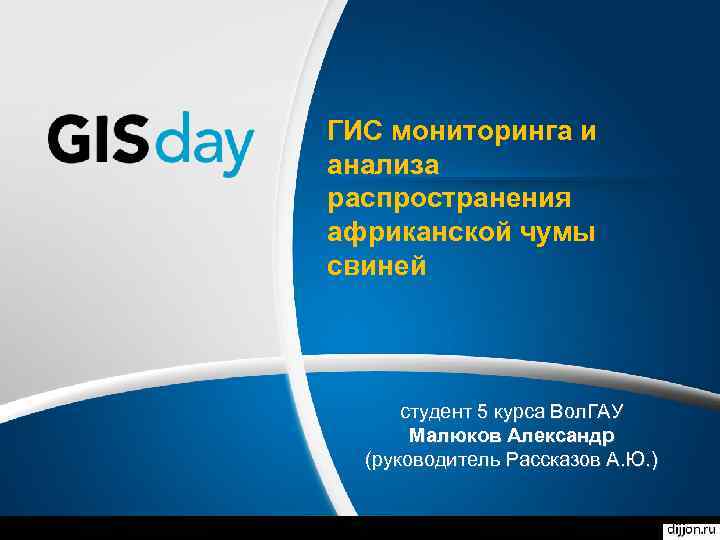 GISday

ГИС мониторинга и анализа распространения африканской чумы свиней

студент 5 курса ВолГАУ
Малюков Александр
(руководитель Рассказов А.Ю.)

dijjon.ru